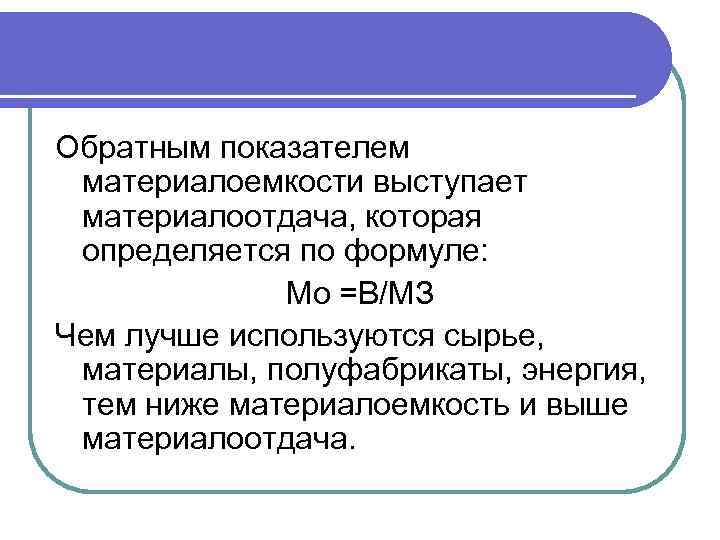 Обратным показателем материалоемкости выступает материалоотдача, которая определяется по формуле:

Мо =В/МЗ

Чем лучше используются сырье, материалы, полуфабрикаты, энергия, тем ниже материалоемкость и выше материалоотдача.